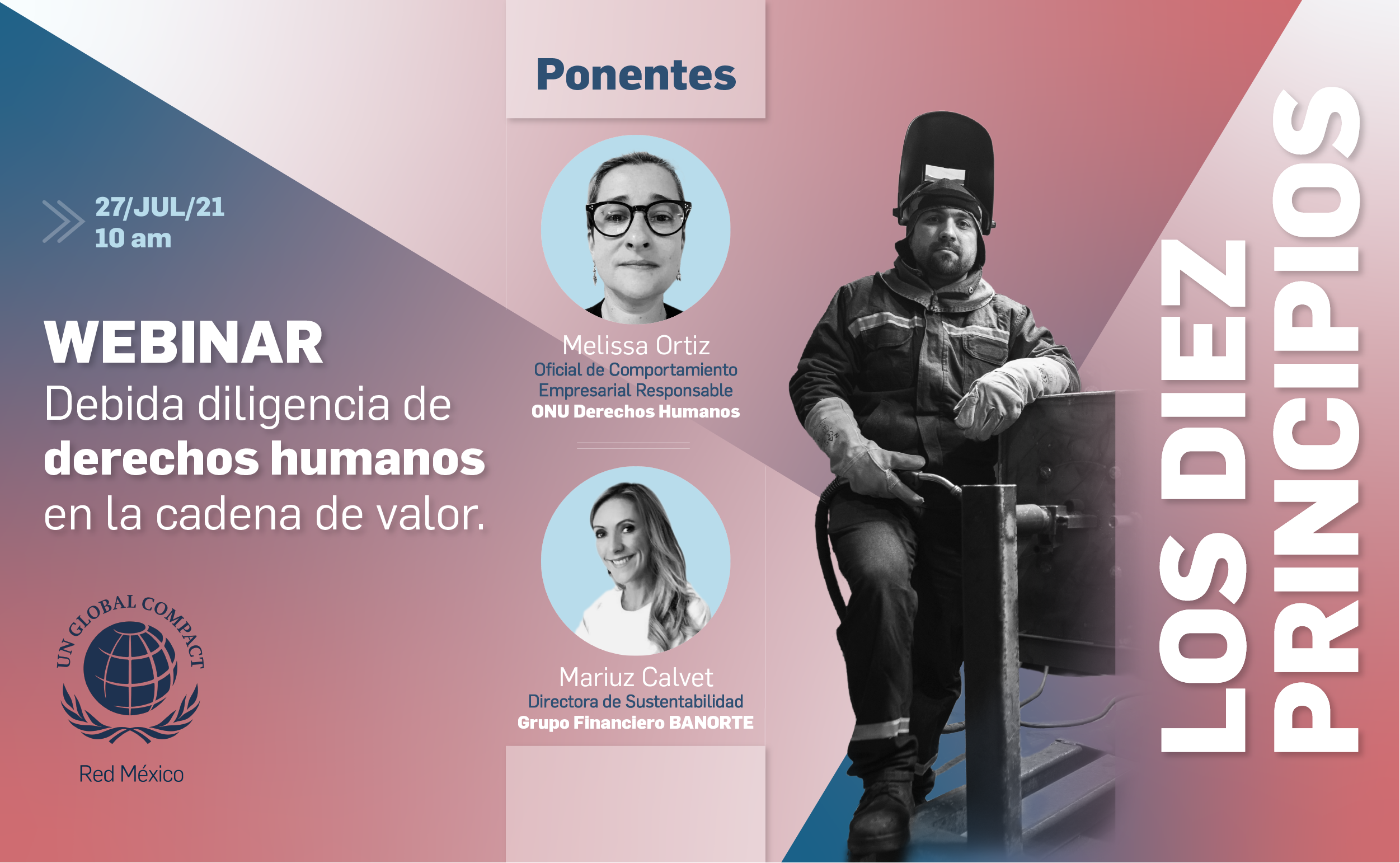 27/JUL/21
10 am

WEBINAR
Debida diligencia de derechos humanos en la cadena de valor.

UN GLOBAL COMPACT
Red México

Ponentes

Melissa Ortiz
Oficial de Comportamiento Empresarial Responsable
ONU Derechos Humanos

Mariuz Calvet
Directora de Sustentabilidad
Grupo Financiero BANORTE

LOS DIEZ PRINCIPIOS